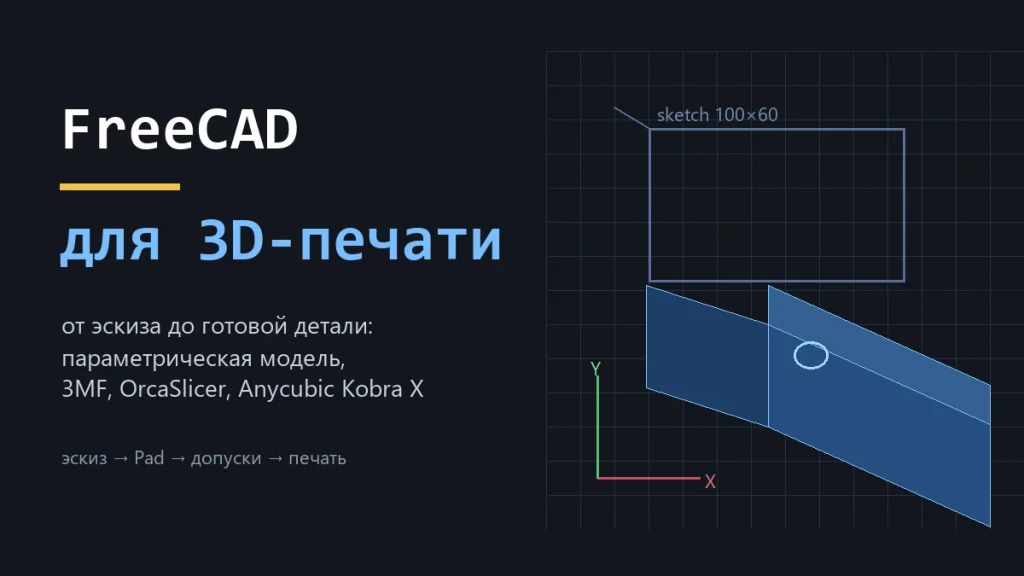 FreeCAD

для 3D-печати

от эскиза до готовой детали: параметрическая модель, 3MF, OrcaSlicer, Anycubic Kobra X

эскиз → Pad → допуски → печать

sketch 100×60

Y

X